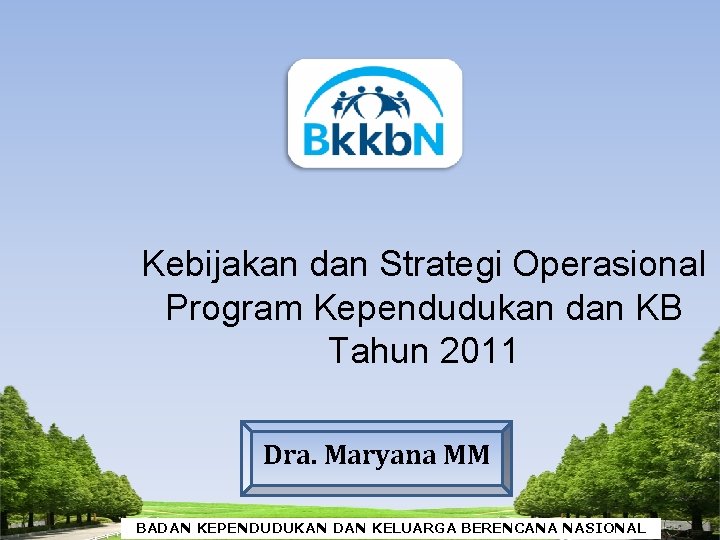 BkkbN

Kebijakan dan Strategi Operasional Program Kependudukan dan KB Tahun 2011

Dra. Maryana MM

BADAN KEPENDUDUKAN DAN KELUARGA BERENCANA NASIONAL